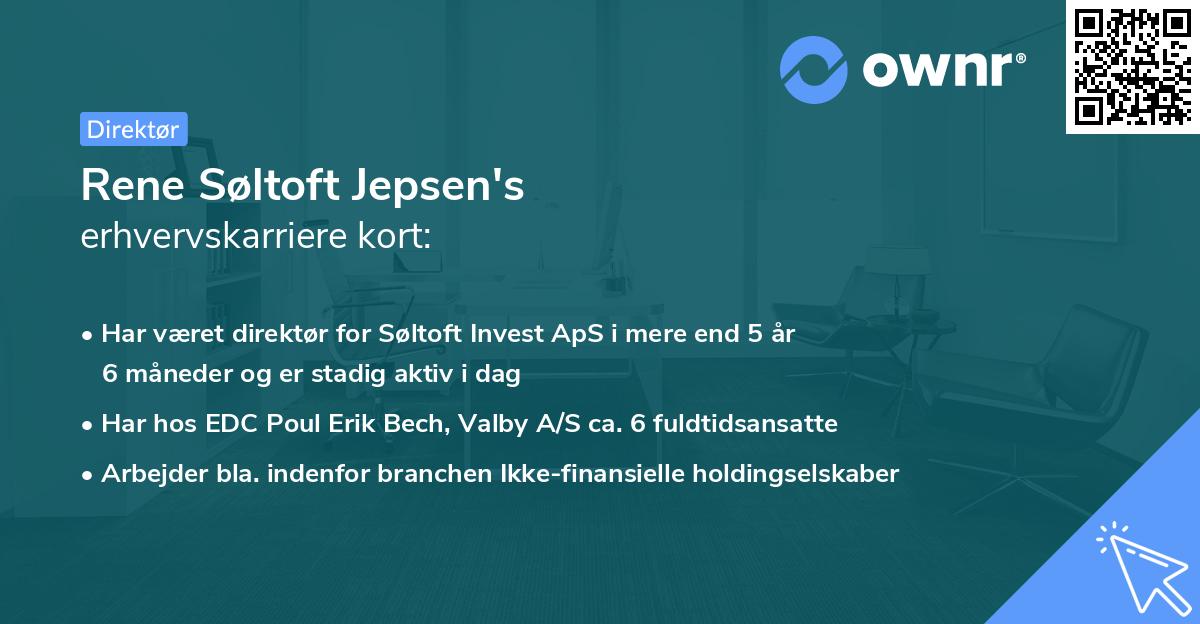 ownr®

Direktør

Rene Søltoft Jepsen's
erhvervskarriere kort:

• Har været direktør for Søltoft Invest ApS i mere end 5 år 6 måneder og er stadig aktiv i dag
• Har hos EDC Poul Erik Bech, Valby A/S ca. 6 fuldtidsansatte
• Arbejder bla. indenfor branchen Ikke-finansielle holdingselskaber